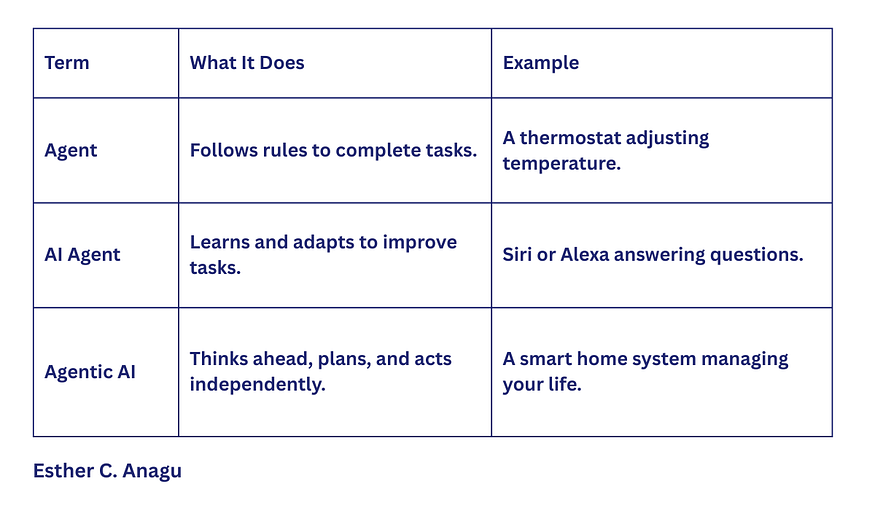 | Term | What It Does | Example |
|---|---|---|
| Agent | Follows rules to complete tasks. | A thermostat adjusting temperature. |
| AI Agent | Learns and adapts to improve tasks. | Siri or Alexa answering questions. |
| Agentic AI | Thinks ahead, plans, and acts independently. | A smart home system managing your life. |

Esther C. Anagu